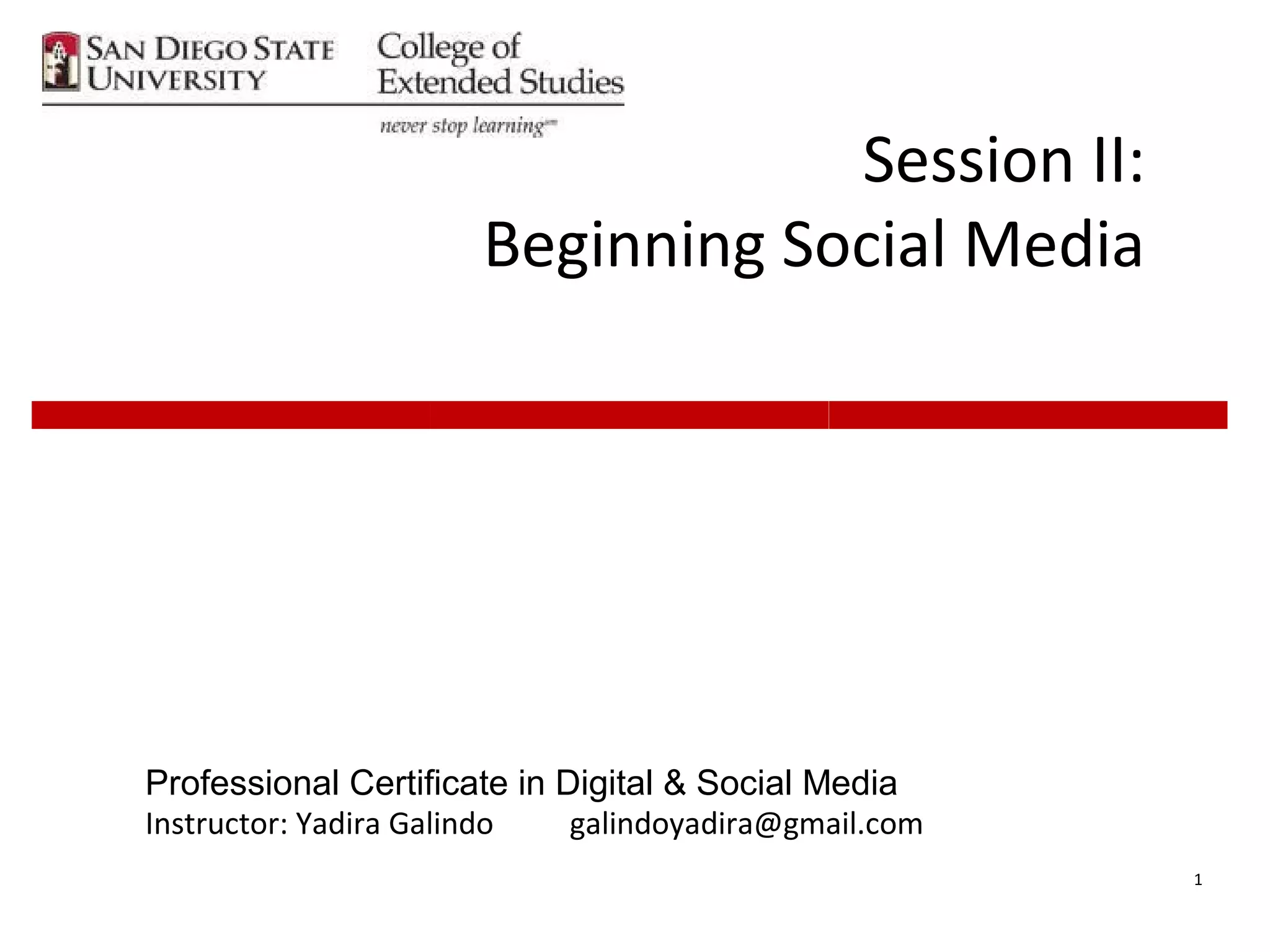 SAN DIEGO STATE UNIVERSITY College of Extended Studies

never stop learning℠

Session II:
Beginning Social Media

Professional Certificate in Digital & Social Media
Instructor: Yadira Galindo galindoyadira@gmail.com

1